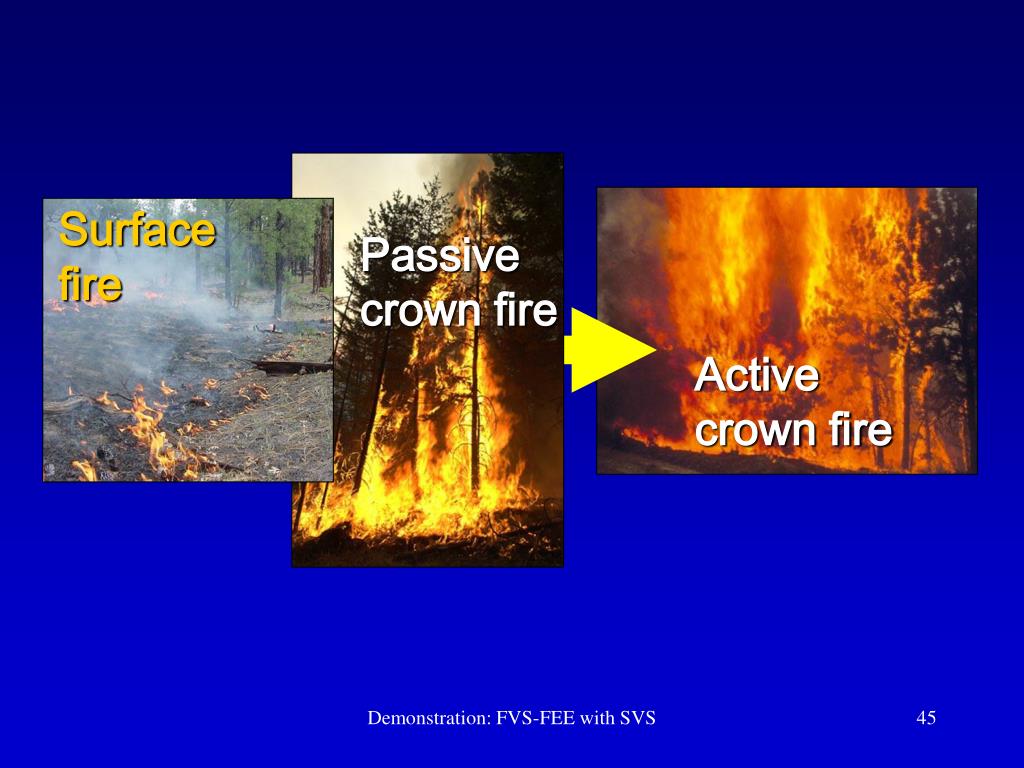 Surface fire

Passive crown fire

Active crown fire

Demonstration: FVS-FEE with SVS

45